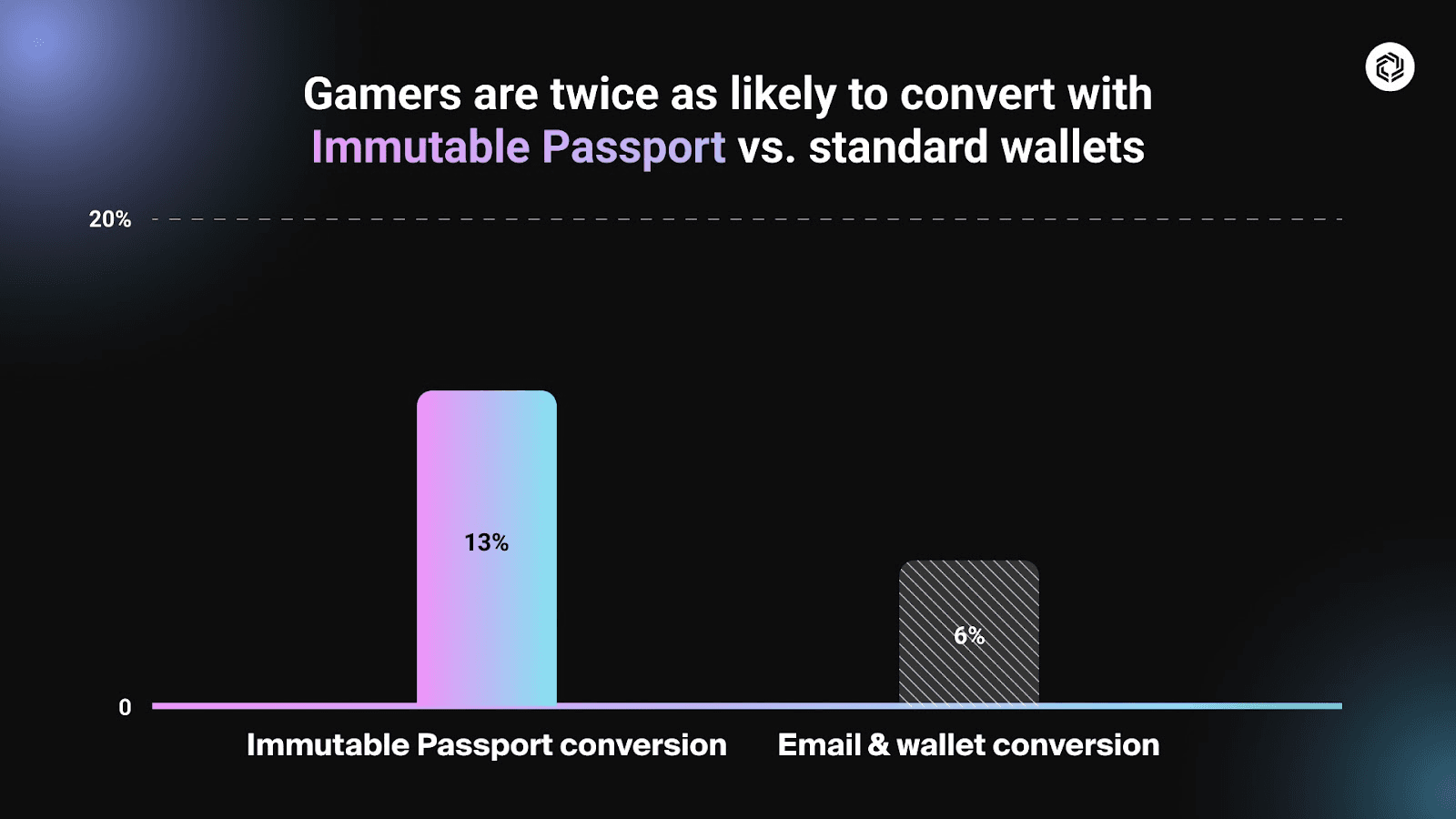 Gamers are twice as likely to convert with Immutable Passport vs. standard wallets

20%

13%

6%

0

Immutable Passport conversion

Email & wallet conversion